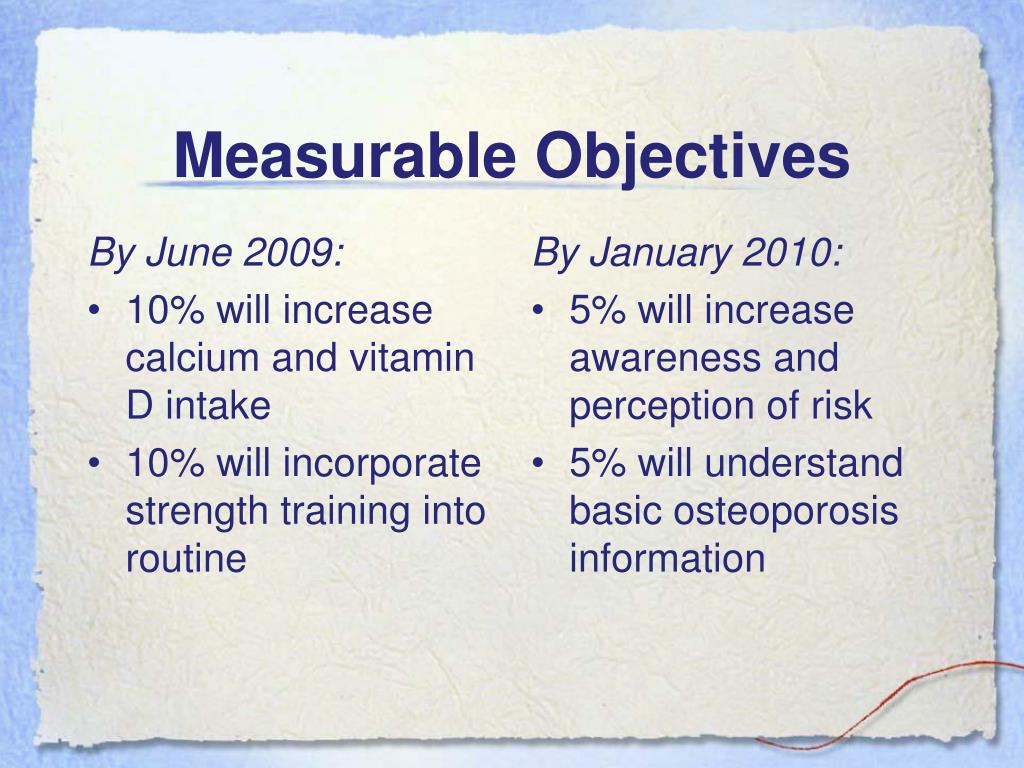 Measurable Objectives

By June 2009:

• 10% will increase calcium and vitamin D intake
• 10% will incorporate strength training into routine

By January 2010:

• 5% will increase awareness and perception of risk
• 5% will understand basic osteoporosis information